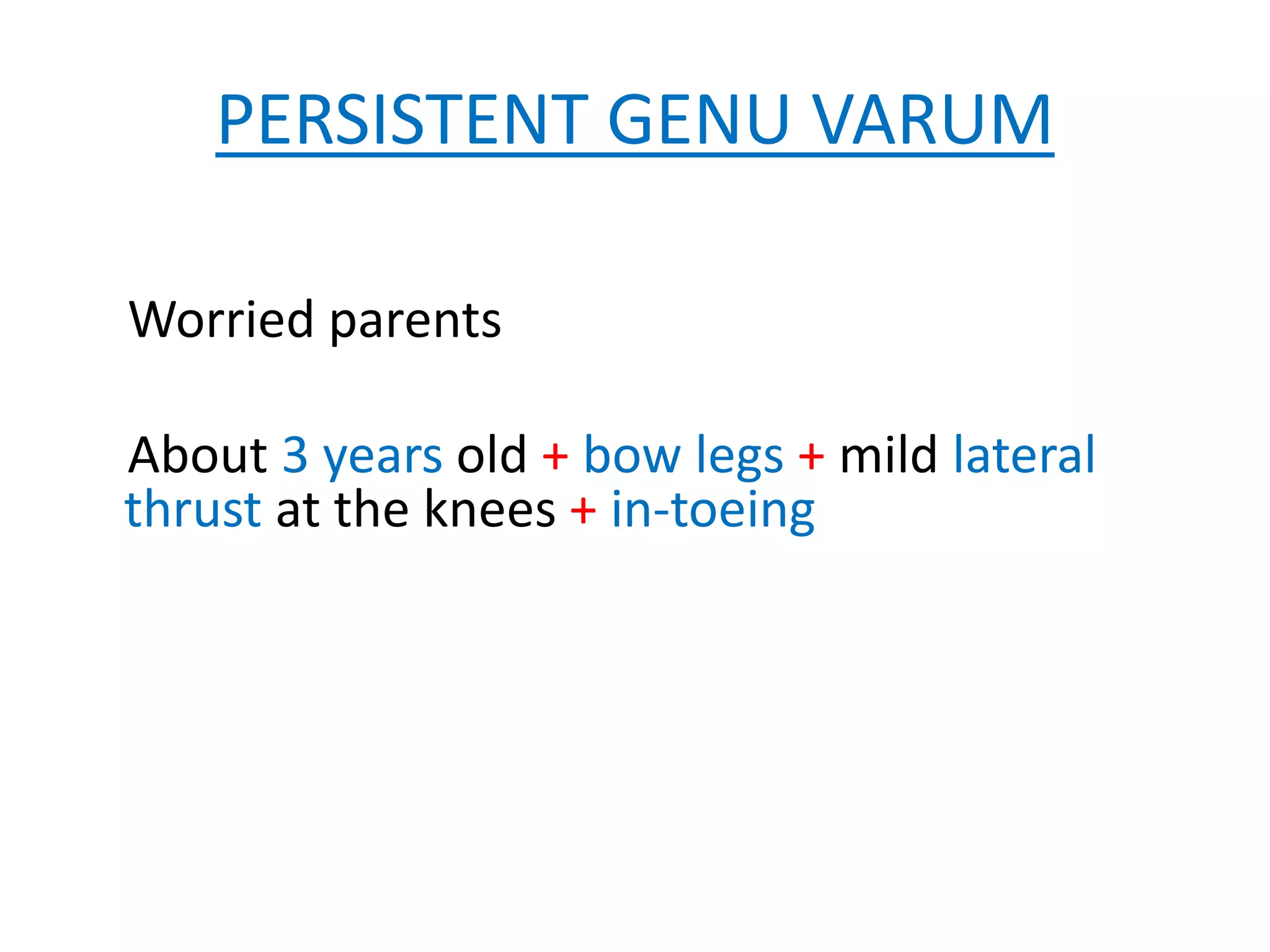 PERSISTENT GENU VARUM

Worried parents

About 3 years old + bow legs + mild lateral thrust at the knees + in-toeing